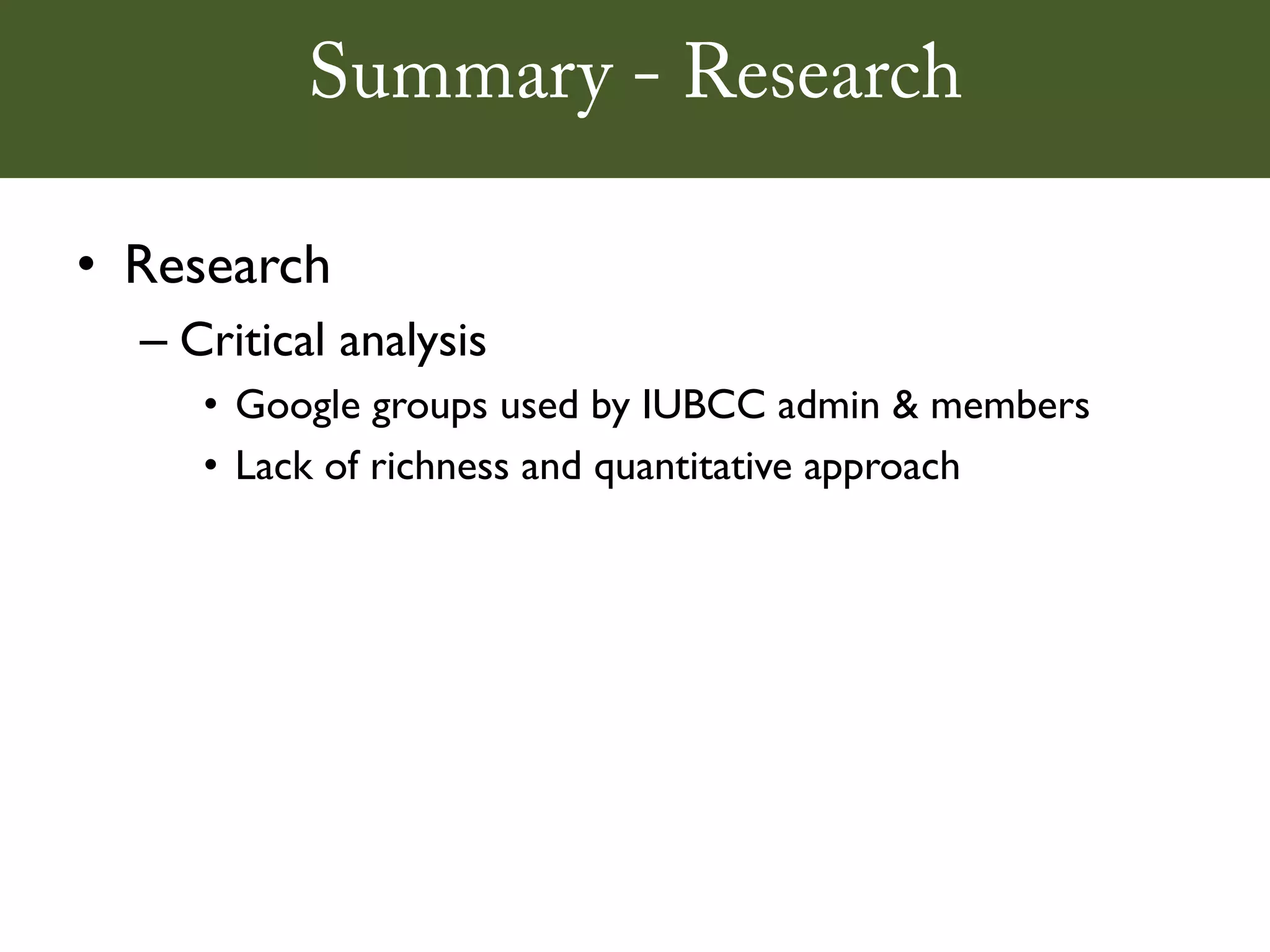 Summary - Research

• Research
– Critical analysis
• Google groups used by IUBCC admin & members
• Lack of richness and quantitative approach